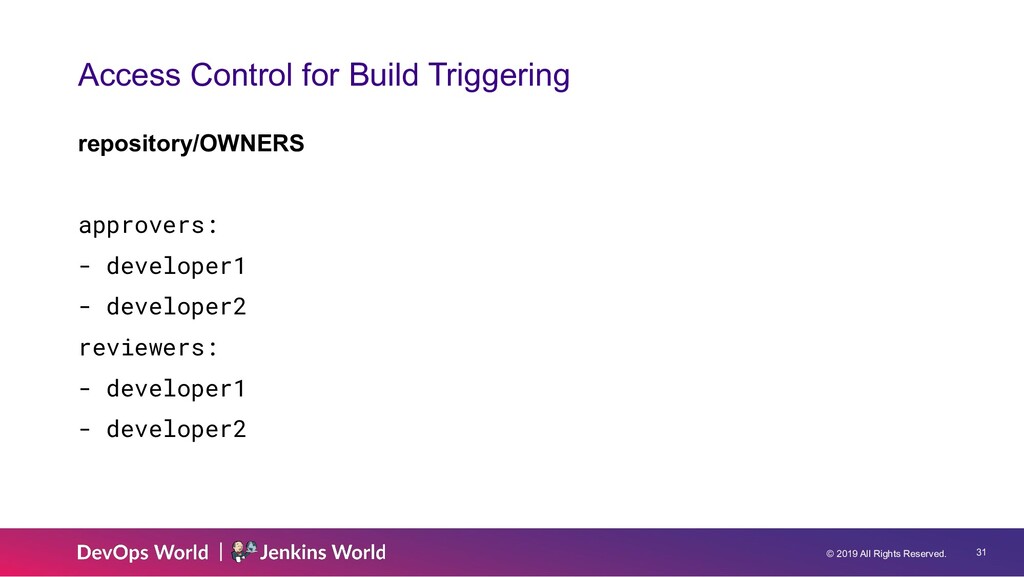 Access Control for Build Triggering

repository/OWNERS

approvers:
- developer1
- developer2
reviewers:
- developer1
- developer2

DevOps World | Jenkins World

© 2019 All Rights Reserved. 31